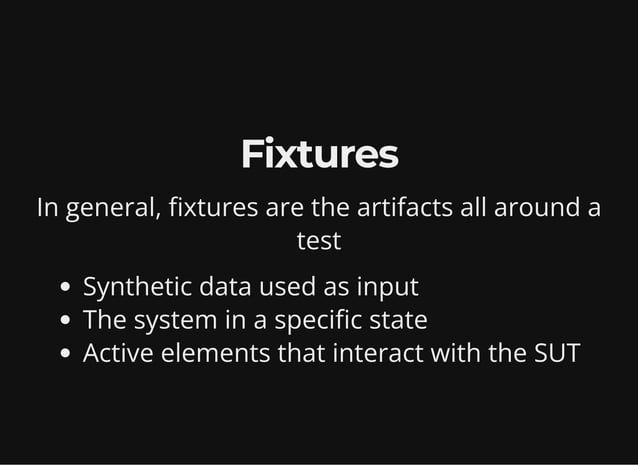 Fixtures

In general, fixtures are the artifacts all around a test

- Synthetic data used as input
- The system in a specific state
- Active elements that interact with the SUT